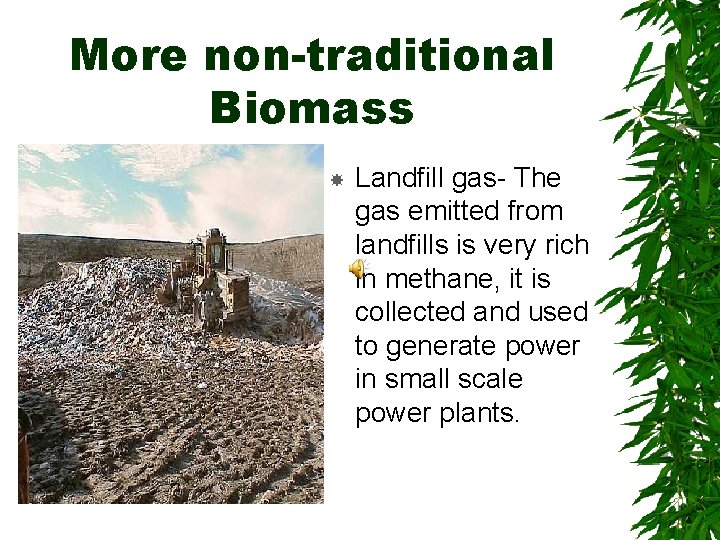 More non-traditional Biomass

Landfill gas- The gas emitted from landfills is very rich in methane, it is collected and used to generate power in small scale power plants.